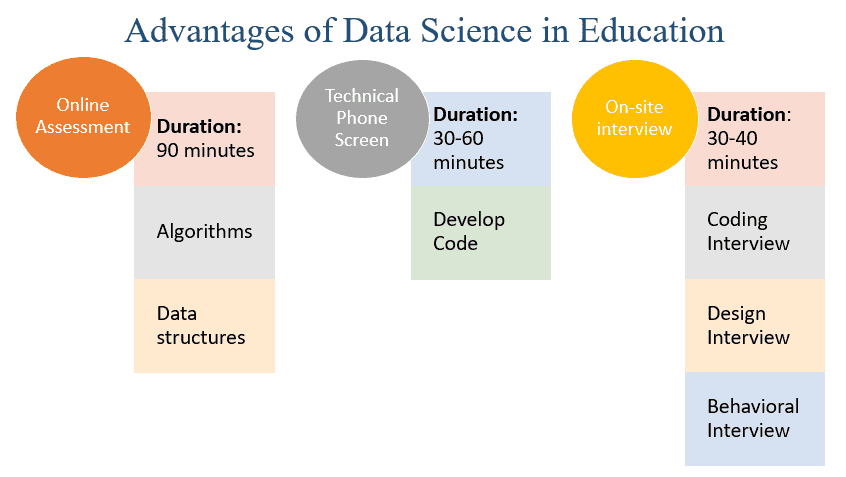 Advantages of Data Science in Education

Online Assessment

Duration: 90 minutes

Algorithms

Data structures

Technical Phone Screen

Duration: 30-60 minutes

Develop Code

On-site interview

Duration: 30-40 minutes

Coding Interview

Design Interview

Behavioral Interview